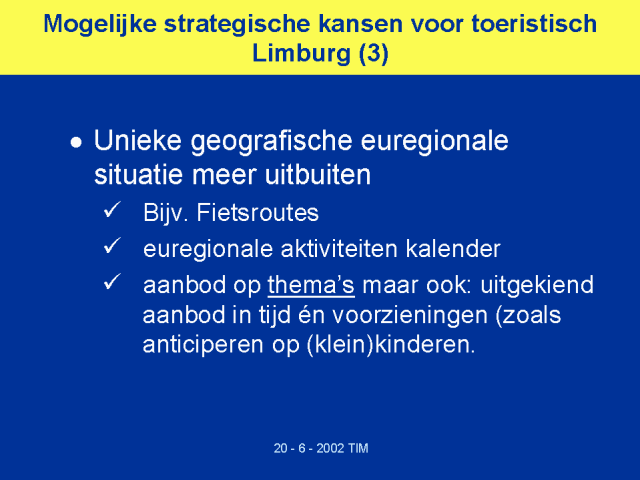 Mogelijke strategische kansen voor toeristisch Limburg (3)

• Unieke geografische euregionale situatie meer uitbuiten
✓ Bijv. Fietsroutes
✓ euregionale aktiviteiten kalender
✓ aanbod op thema's maar ook: uitgekiend aanbod in tijd én voorzieningen (zoals anticiperen op (klein)kinderen.

20 - 6 - 2002 TIM